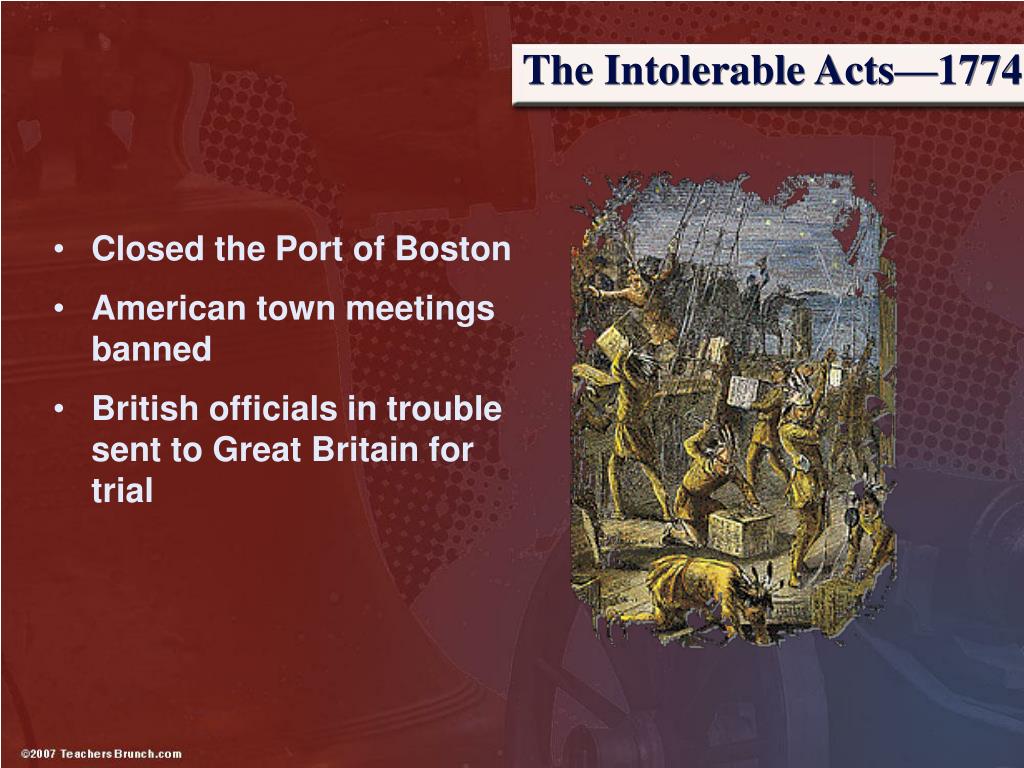 The Intolerable Acts—1774

• Closed the Port of Boston
• American town meetings banned
• British officials in trouble sent to Great Britain for trial

©2007 TeachersBrunch.com